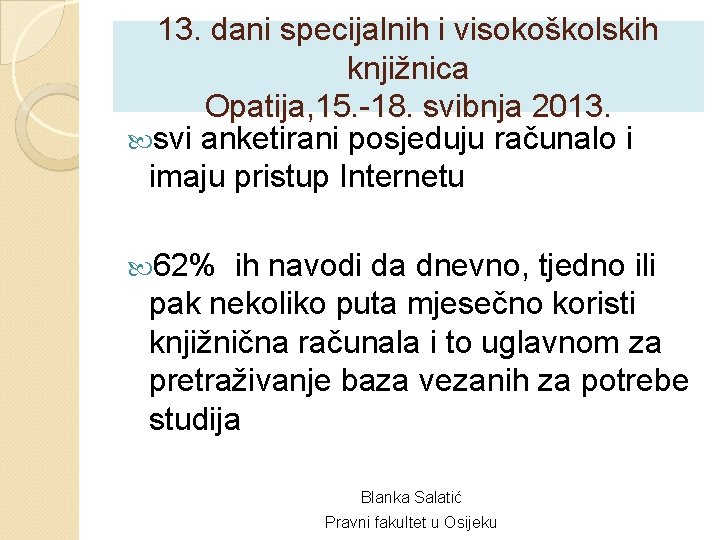 13. dani specijalnih i visokoškolskih knjižnica
Opatija,15.-18. svibnja 2013.

svi anketirani posjeduju računalo i imaju pristup Internetu

62% ih navodi da dnevno, tjedno ili pak nekoliko puta mjesečno koristi knjižnična računala i to uglavnom za pretraživanje baza vezanih za potrebe studija

Blanka Salatić
Pravni fakultet u Osijeku